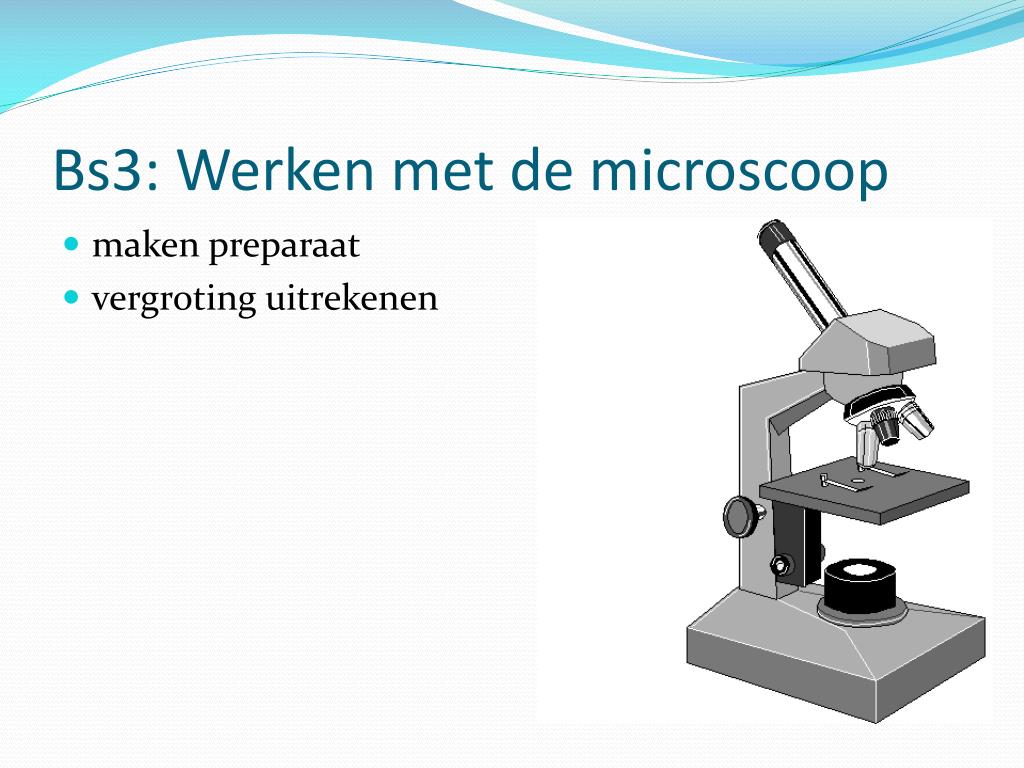 Bs3: Werken met de microscoop

- maken preparaat
- vergroting uitrekenen